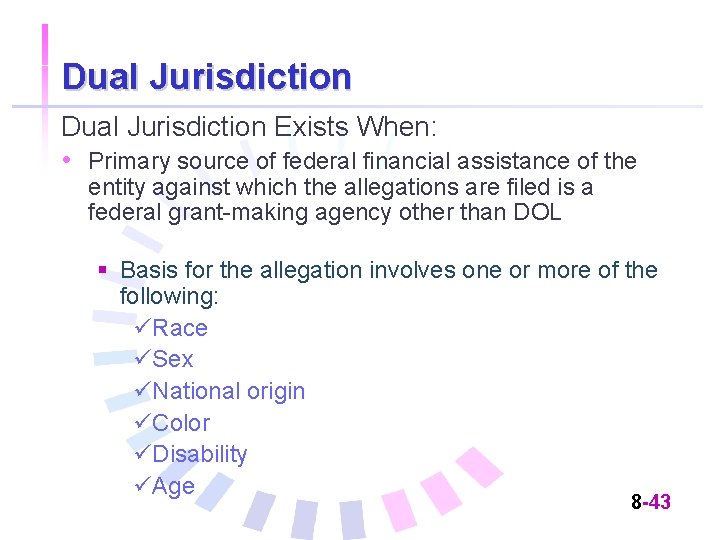 Dual Jurisdiction

Dual Jurisdiction Exists When:

• Primary source of federal financial assistance of the entity against which the allegations are filed is a federal grant-making agency other than DOL

▪ Basis for the allegation involves one or more of the following:
✓Race
✓Sex
✓National origin
✓Color
✓Disability
✓Age

8-43